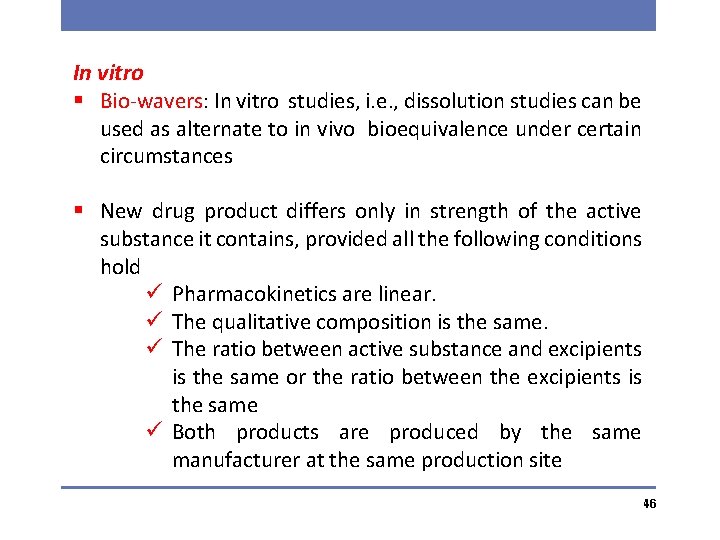 In vitro

▪ Bio-wavers: In vitro studies, i.e., dissolution studies can be used as alternate to in vivo bioequivalence under certain circumstances

▪ New drug product differs only in strength of the active substance it contains, provided all the following conditions hold

✓ Pharmacokinetics are linear.
✓ The qualitative composition is the same.
✓ The ratio between active substance and excipients is the same or the ratio between the excipients is the same
✓ Both products are produced by the same manufacturer at the same production site

46